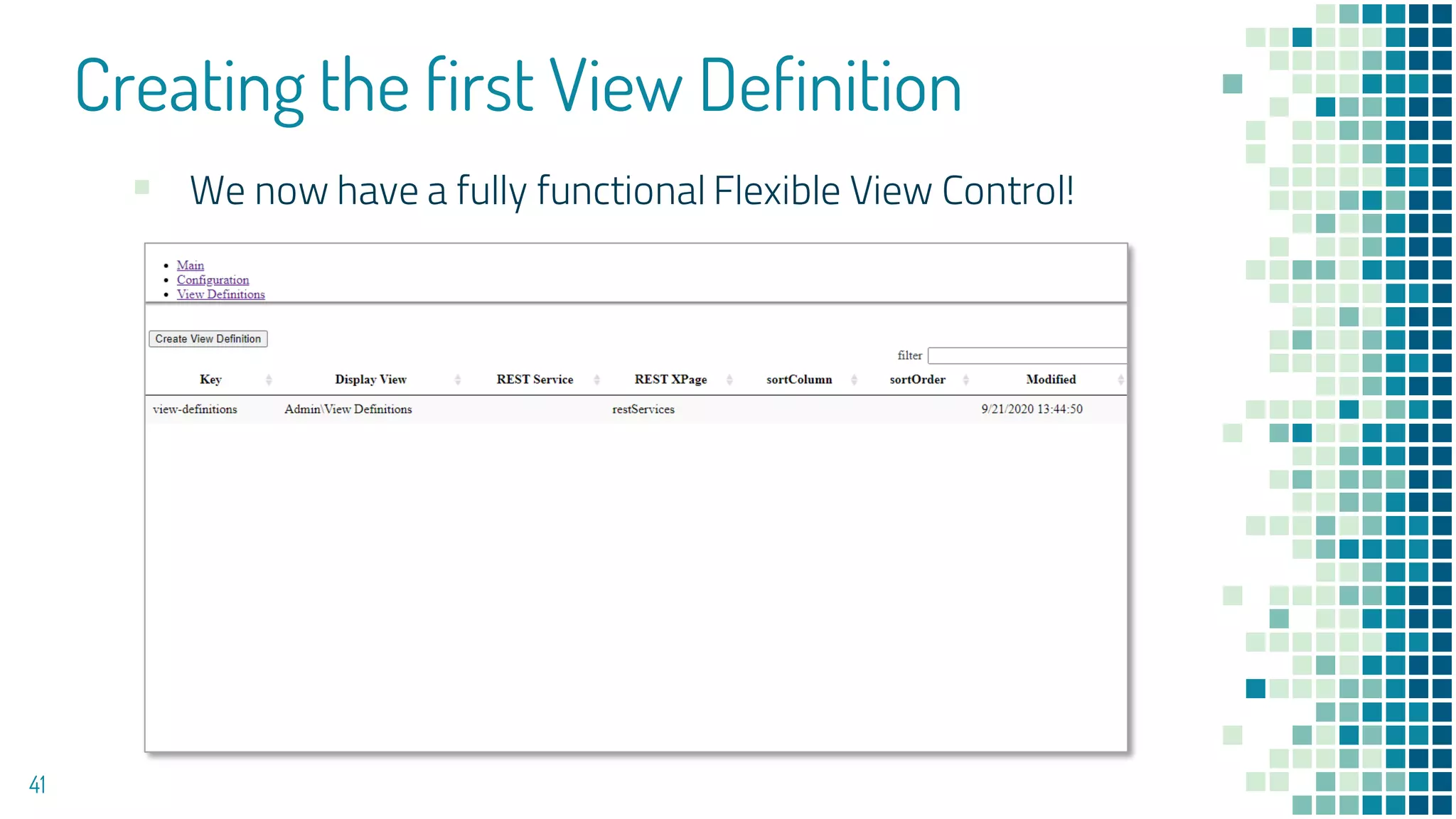 Creating the first View Definition

We now have a fully functional Flexible View Control!

- Main
- Configuration
- View Definitions

Create View Definition

filter

| Key | Display View | REST Service | REST XPage | sortColumn | sortOrder | Modified |
|---|---|---|---|---|---|---|
| view-definitions | Admin\View Definitions | | restServices | | | 9/21/2020 13:44:50 |

41